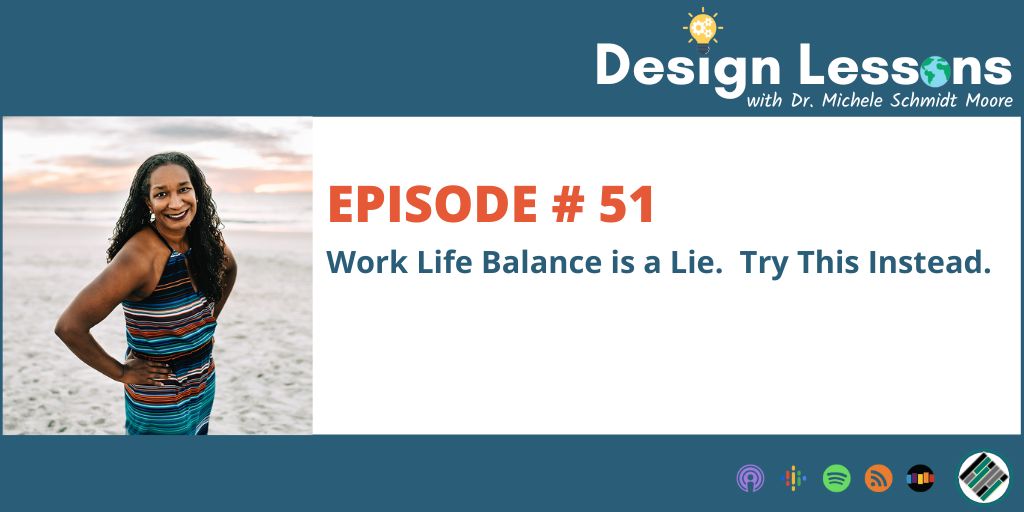 Design Lessons
with Dr. Michele Schmidt Moore

EPISODE # 51

Work Life Balance is a Lie. Try This Instead.